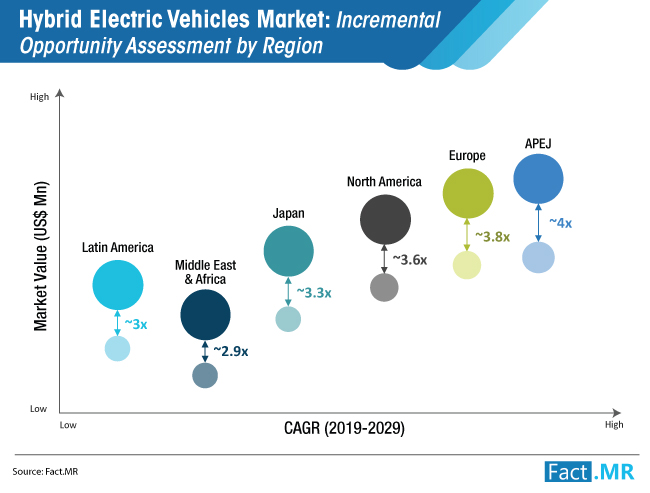 Hybrid Electric Vehicles Market: Incremental Opportunity Assessment by Region

High

Market Value (US$ Mn)

Low

Latin America
~3x

Middle East & Africa
~2.9x

Japan
~3.3x

North America
~3.6x

Europe
~3.8x

APEJ
~4x

Low

CAGR (2019-2029)

High

Source: Fact.MR

Fact.MR